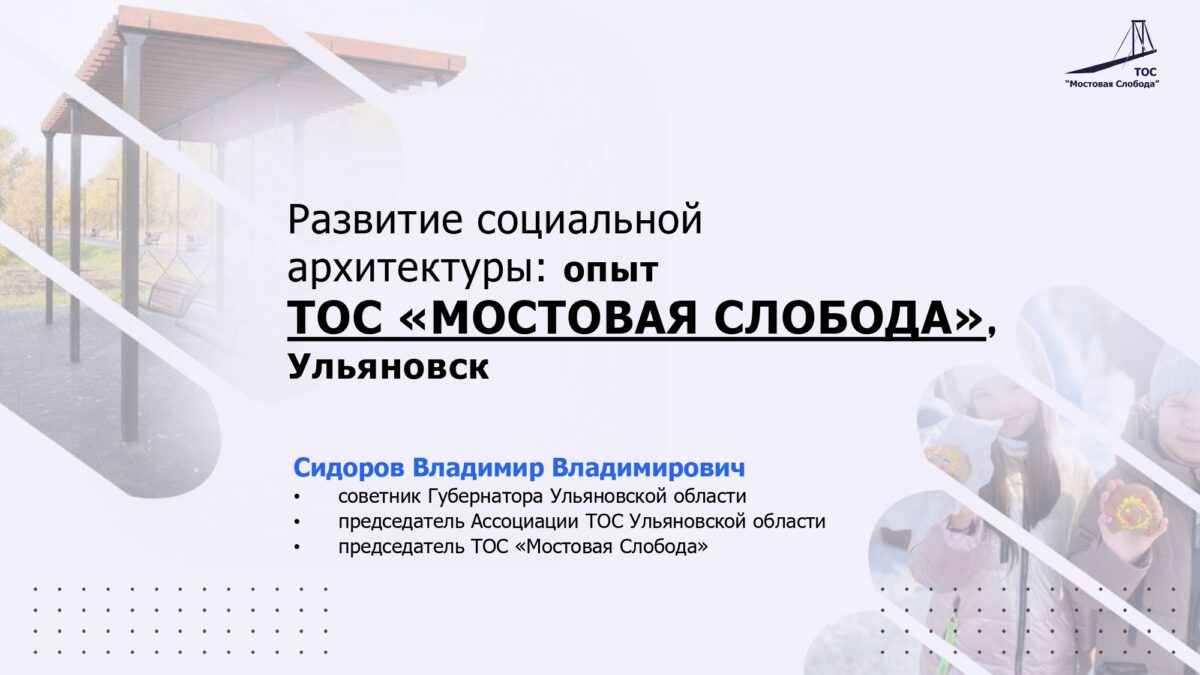 ТОС
"Мостовая Слобода"

Развитие социальной архитектуры: опыт
ТОС «МОСТОВАЯ СЛОБОДА»,
Ульяновск

Сидоров Владимир Владимирович
• советник Губернатора Ульяновской области
• председатель Ассоциации ТОС Ульяновской области
• председатель ТОС «Мостовая Слобода»